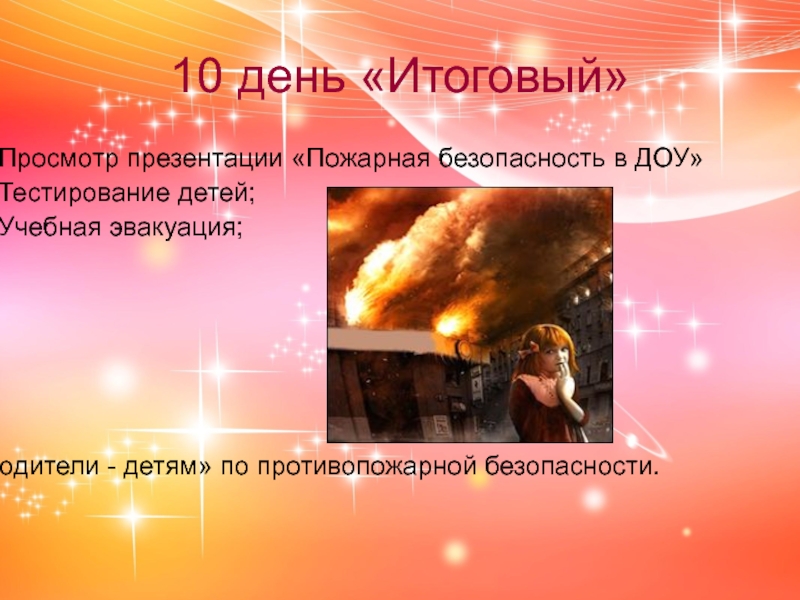 10 день «Итоговый»

Просмотр презентации «Пожарная безопасность в ДОУ»
Тестирование детей;
Учебная эвакуация;

одители - детям» по противопожарной безопасности.